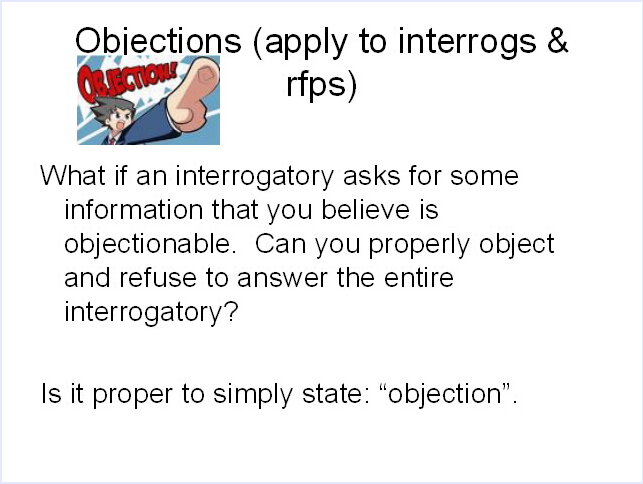 Objections (apply to interrogs & rfps)

OBJECTION!

What if an interrogatory asks for some information that you believe is objectionable. Can you properly object and refuse to answer the entire interrogatory?

Is it proper to simply state: “objection”.